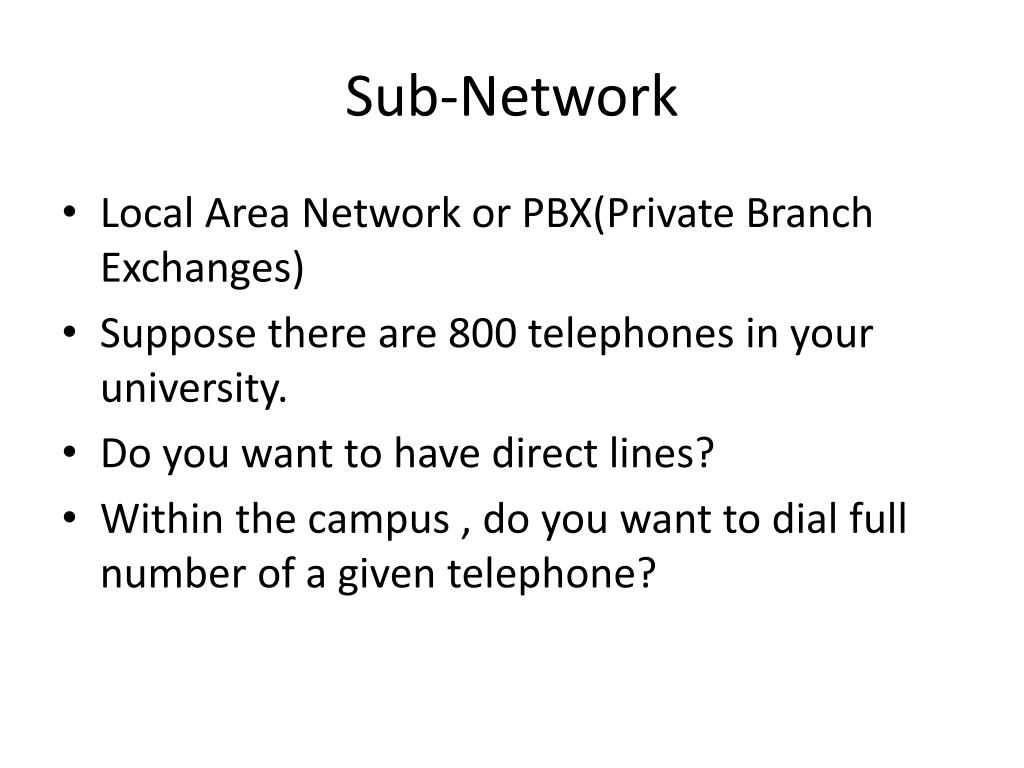 Sub-Network

• Local Area Network or PBX(Private Branch Exchanges)
• Suppose there are 800 telephones in your university.
• Do you want to have direct lines?
• Within the campus , do you want to dial full number of a given telephone?